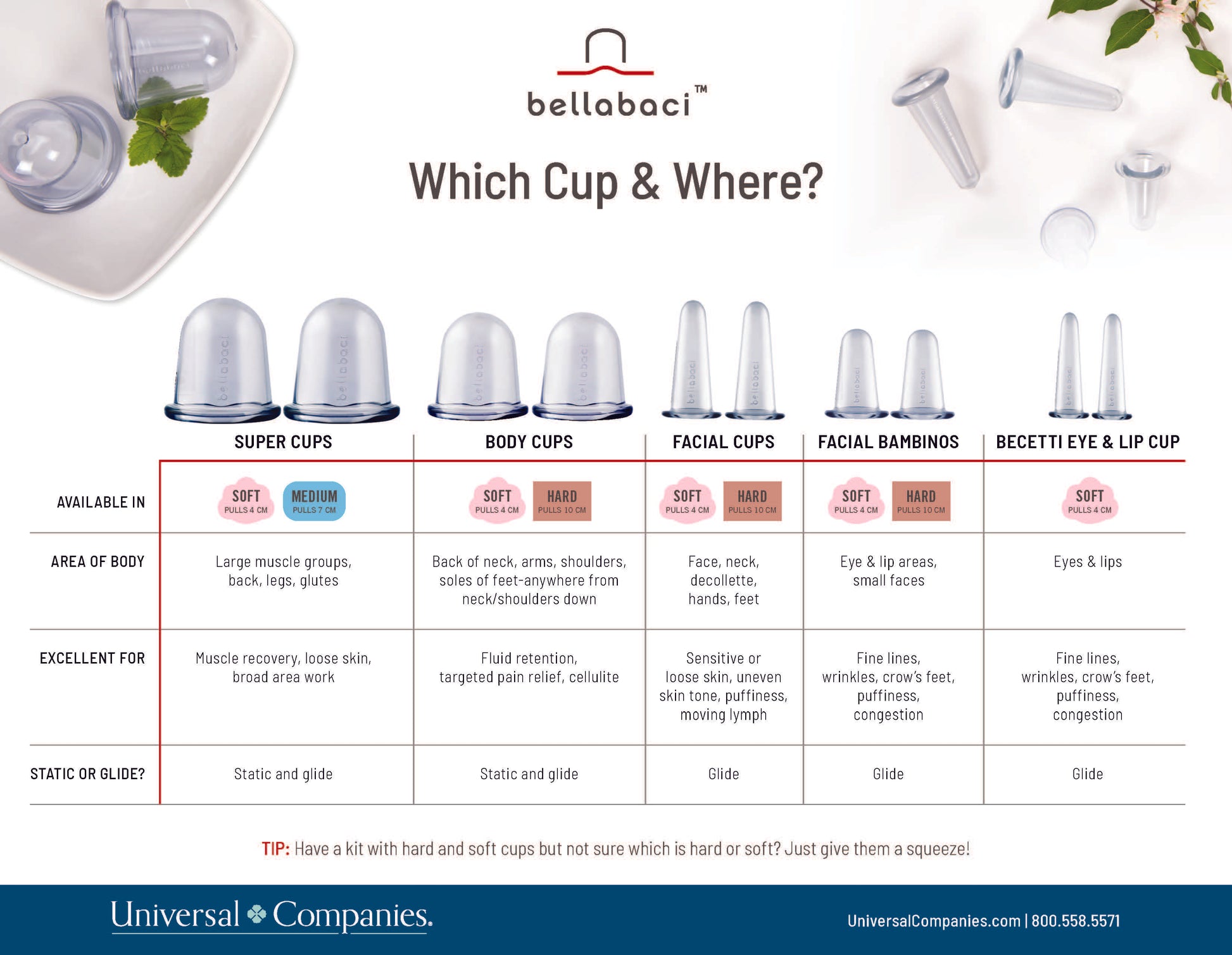 bellabaci™

Which Cup & Where?

|  | SUPER CUPS | BODY CUPS | FACIAL CUPS | FACIAL BAMBINOS | BECETTI EYE & LIP CUP |
|---|---|---|---|---|---|
| AVAILABLE IN | SOFT PULLS 4 CM MEDIUM PULLS 7 CM | SOFT PULLS 4 CM HARD PULLS 10 CM | SOFT PULLS 4 CM HARD PULLS 10 CM | SOFT PULLS 4 CM HARD PULLS 10 CM | SOFT PULLS 4 CM |
| AREA OF BODY | Large muscle groups, back, legs, glutes | Back of neck, arms, shoulders, soles of feet-anywhere from neck/shoulders down | Face, neck, decollette, hands, feet | Eye & lip areas, small faces | Eyes & lips |
| EXCELLENT FOR | Muscle recovery, loose skin, broad area work | Fluid retention, targeted pain relief, cellulite | Sensitive or loose skin, uneven skin tone, puffiness, moving lymph | Fine lines, wrinkles, crow's feet, puffiness, congestion | Fine lines, wrinkles, crow's feet, puffiness, congestion |
| STATIC OR GLIDE? | Static and glide | Static and glide | Glide | Glide | Glide |

TIP: Have a kit with hard and soft cups but not sure which is hard or soft? Just give them a squeeze!

Universal Companies.

UniversalCompanies.com | 800.558.5571